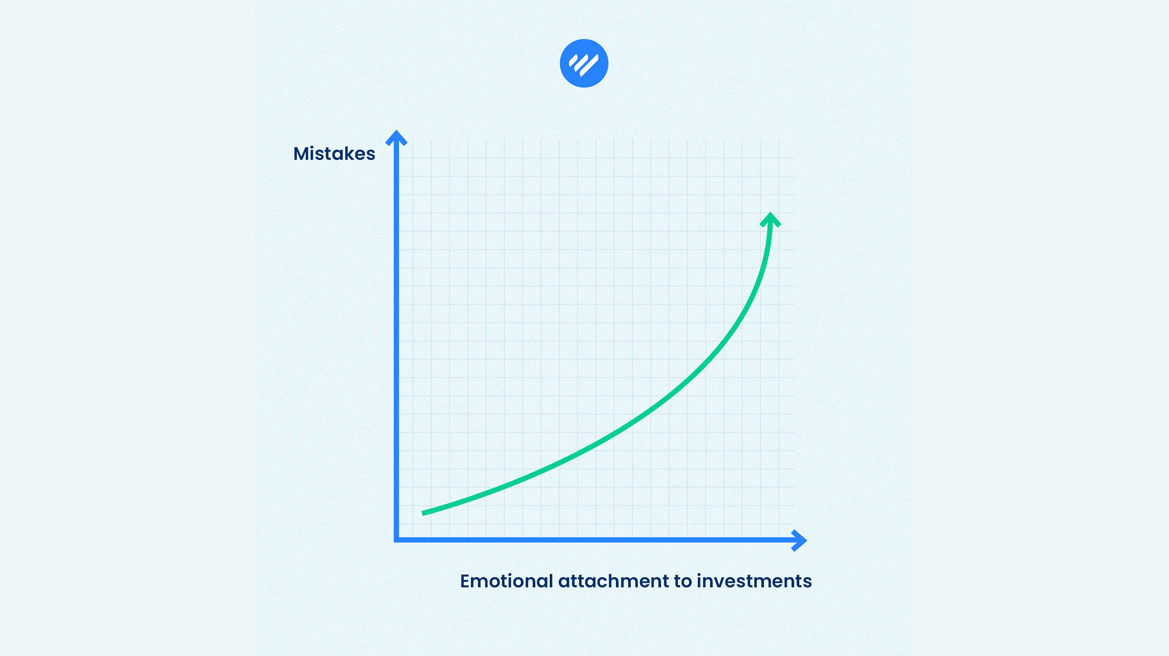 Mistakes

Emotional attachment to investments